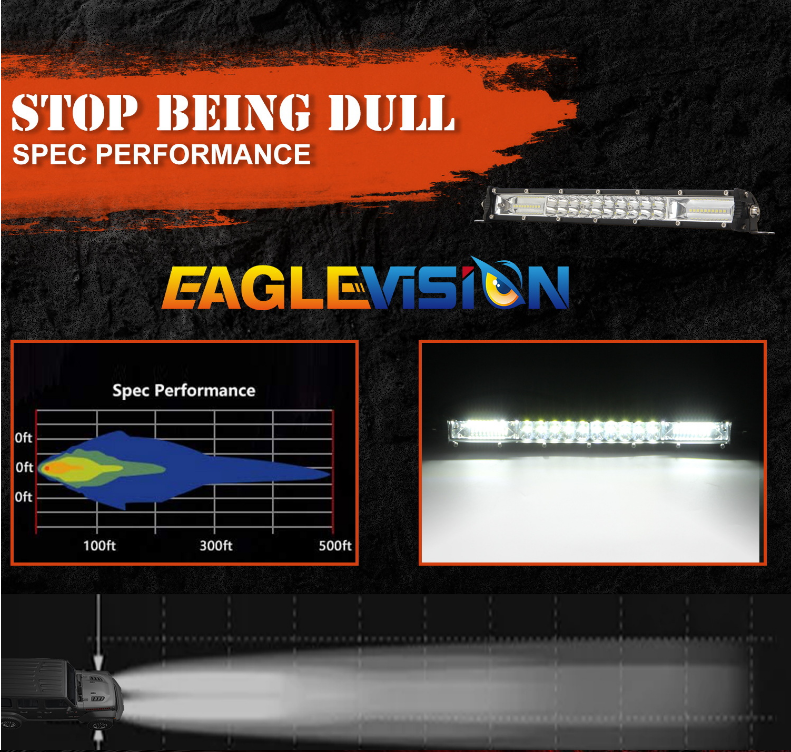 STOP BEING DULL
SPEC PERFORMANCE

EAGLEVISION

Spec Performance

0ft
0ft
0ft

100ft
300ft
500ft